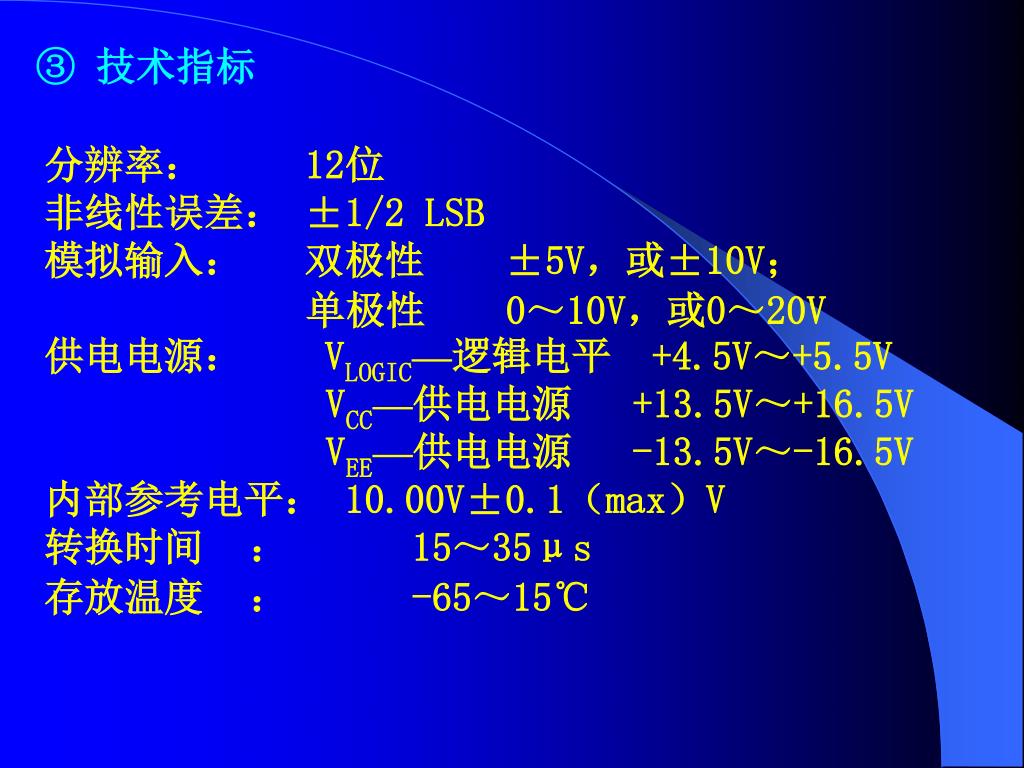 ③ 技术指标

分辨率： 12位
非线性误差： ±1/2 LSB
模拟输入： 双极性 ±5V，或±10V；
单极性 0～10V，或0～20V
供电电源： $V_{LOGIC}$—逻辑电平 +4.5V～+5.5V
$V_{CC}$—供电电源 +13.5V～+16.5V
$V_{EE}$—供电电源 -13.5V～-16.5V
内部参考电平： 10.00V±0.1（max）V
转换时间 ： 15～35μs
存放温度 ： -65～15℃